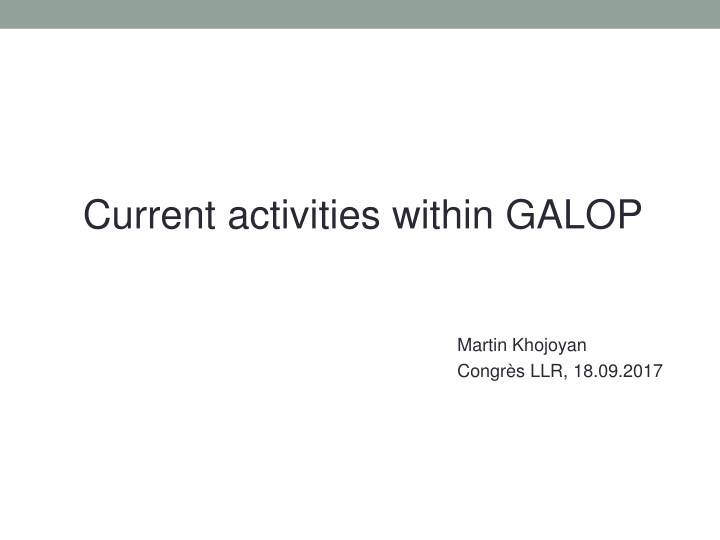 Current activities within GALOP

Martin Khojoyan
Congrès LLR, 18.09.2017